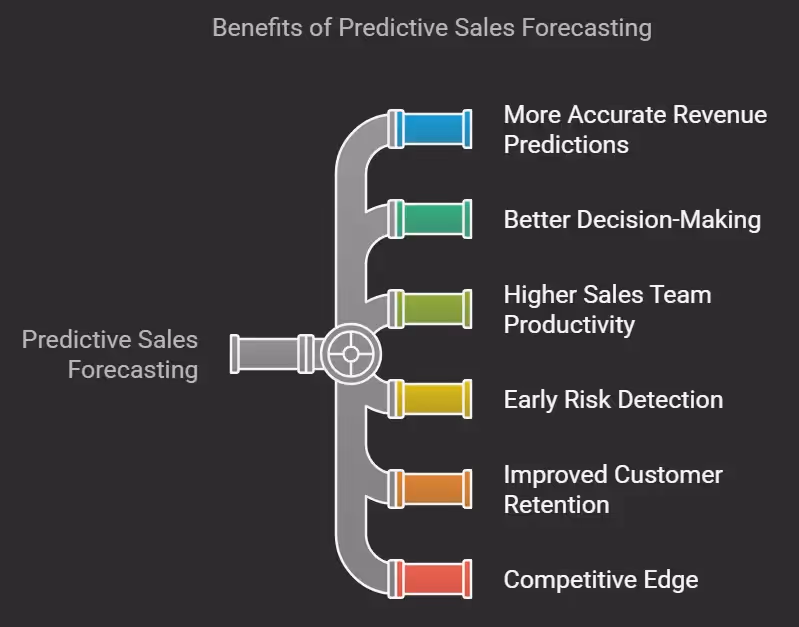 Benefits of Predictive Sales Forecasting

Predictive Sales Forecasting

More Accurate Revenue Predictions

Better Decision-Making

Higher Sales Team Productivity

Early Risk Detection

Improved Customer Retention

Competitive Edge